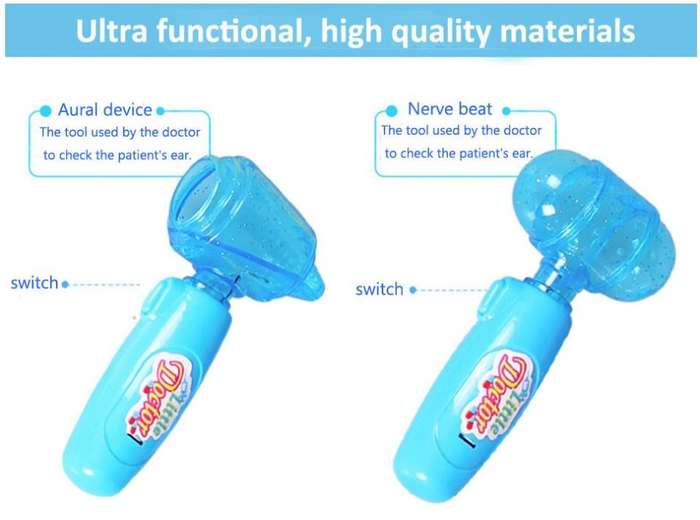 Ultra functional, high quality materials

Aural device
The tool used by the doctor to check the patient's ear.

switch

Little Doctor

Nerve beat
The tool used by the doctor to check the patient's ear.

switch

Little Doctor